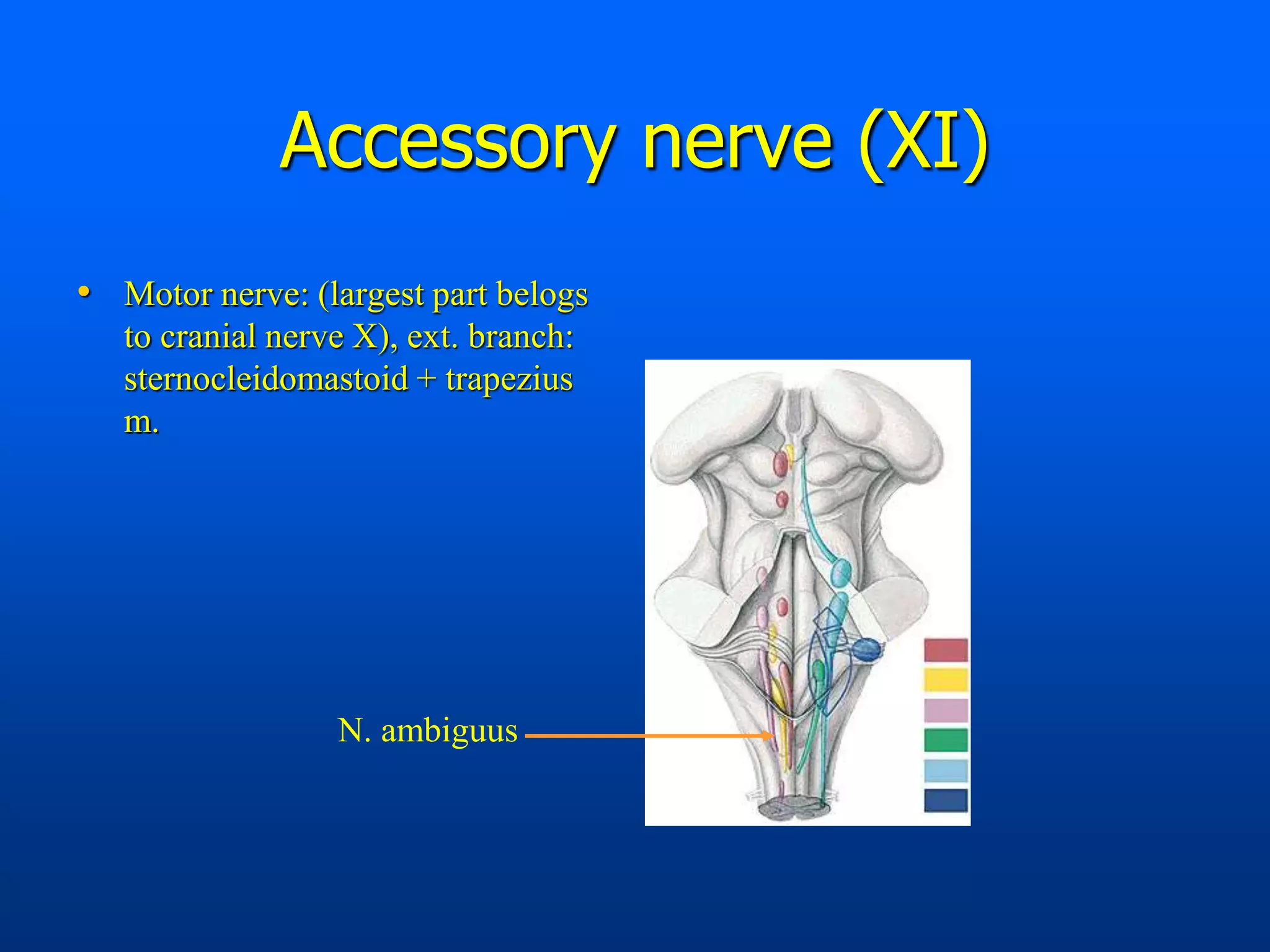 Accessory nerve (XI)

• Motor nerve: (largest part belogs to cranial nerve X), ext. branch: sternocleidomastoid + trapezius m.

N. ambiguus